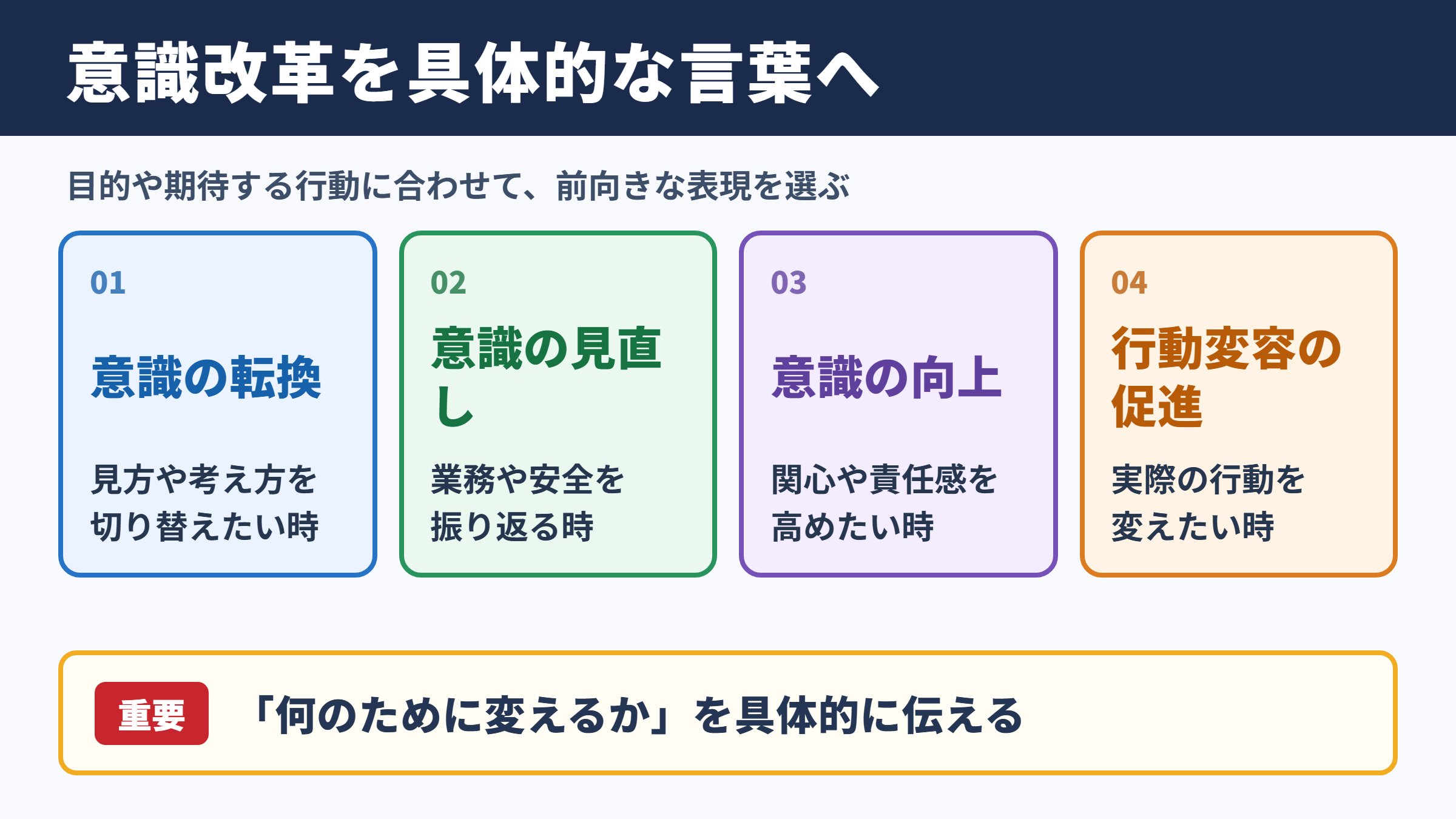 意識改革を具体的な言葉へ

目的や期待する行動に合わせて、前向きな表現を選ぶ

01

意識の転換

見方や考え方を切り替えたい時

02

意識の見直し

業務や安全を振り返る時

03

意識の向上

関心や責任感を高めたい時

04

行動変容の促進

実際の行動を変えたい時

重要

「何のために変えるか」を具体的に伝える